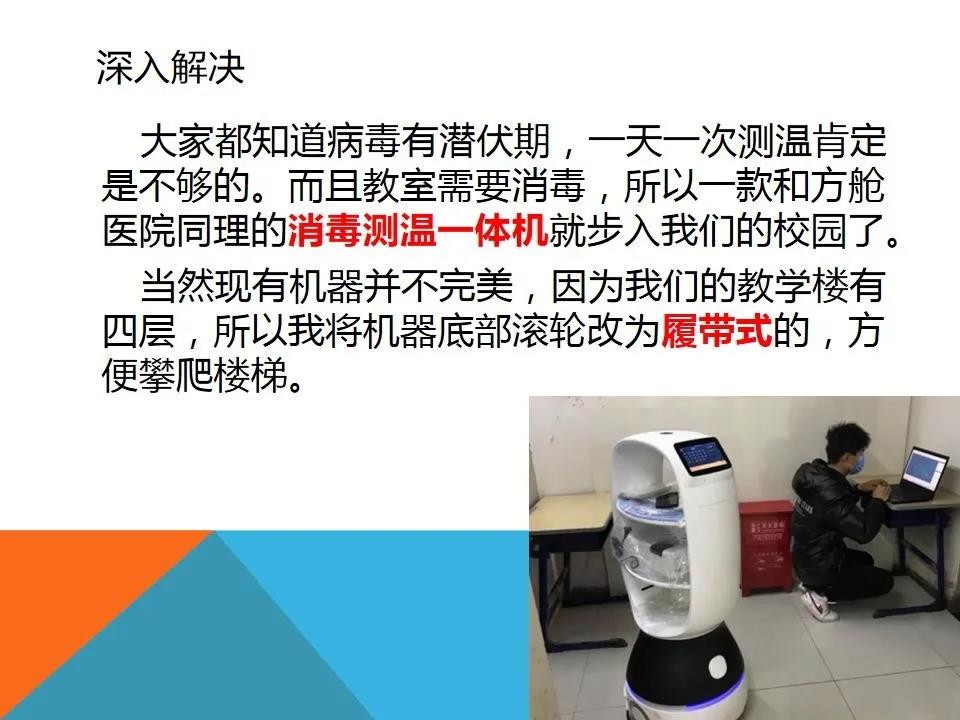 深入解决

大家都知道病毒有潜伏期，一天一次测温肯定是不够的。而且教室需要消毒，所以一款和方舱医院同理的消毒测温一体机就步入我们的校园了。

当然现有机器并不完美，因为我们的教学楼有四层，所以我将机器底部滚轮改为履带式的，方便攀爬楼梯。